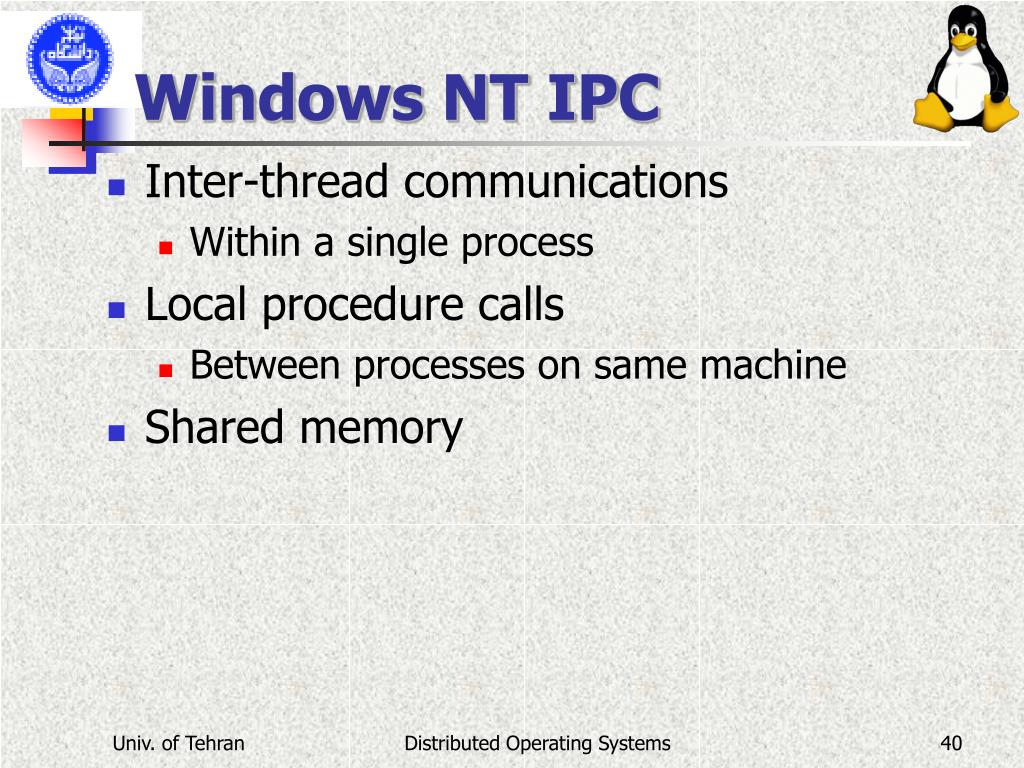 Windows NT IPC

- Inter-thread communications
  - Within a single process
- Local procedure calls
  - Between processes on same machine
- Shared memory

Univ. of Tehran　Distributed Operating Systems　40